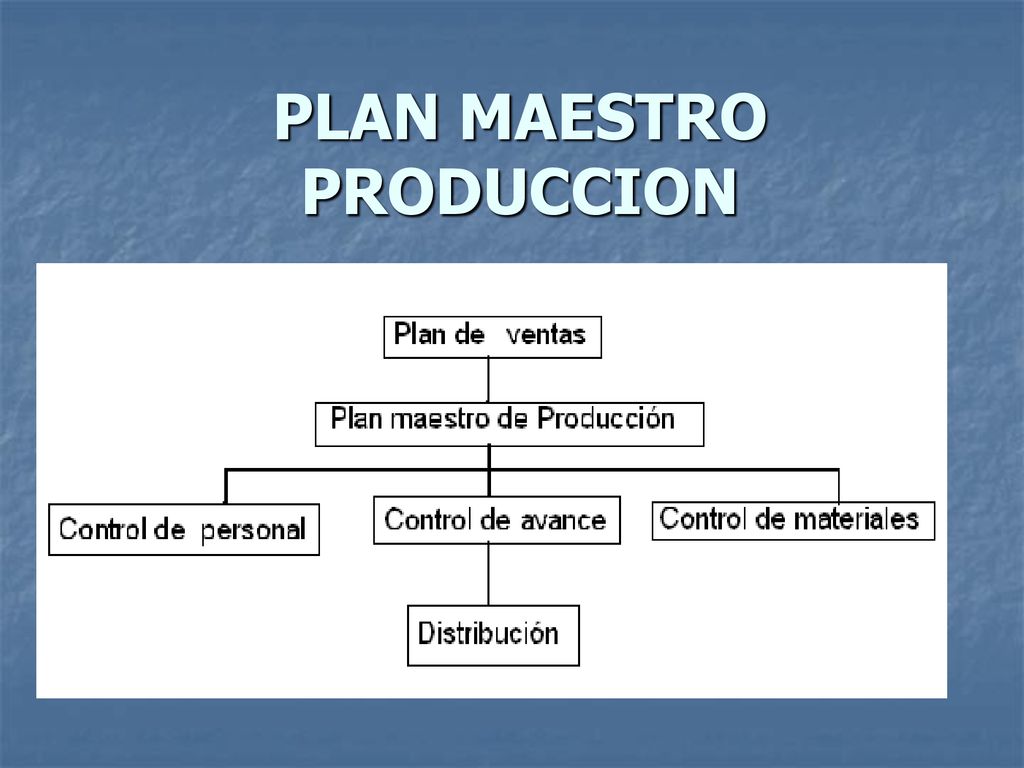 PLAN MAESTRO PRODUCCION

Plan de ventas

Plan maestro de Producción

Control de personal

Control de avance

Control de materiales

Distribución